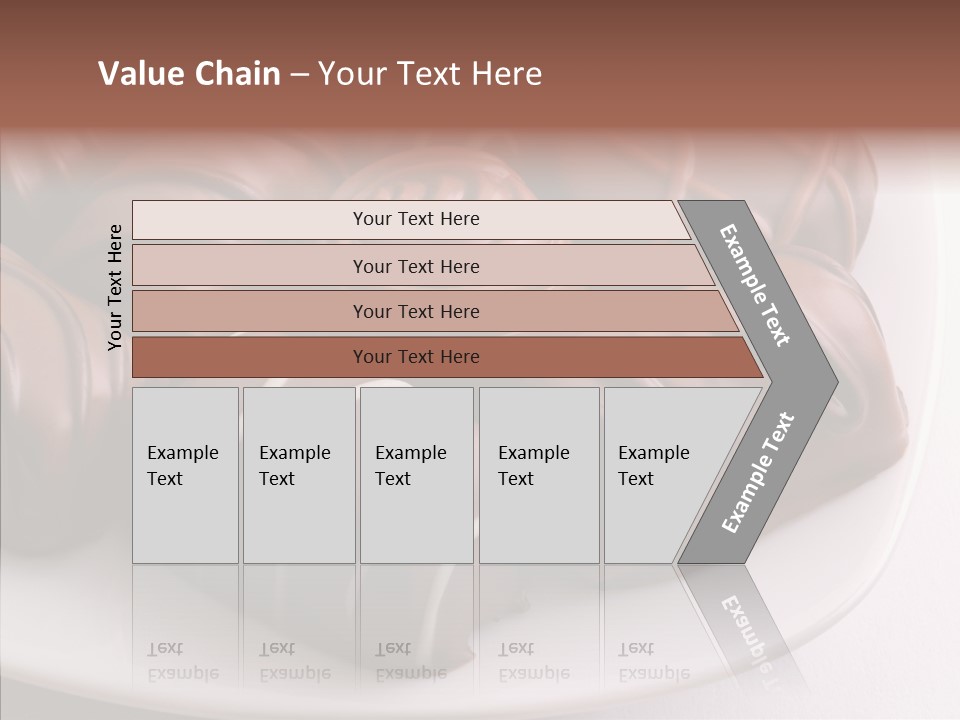 Value Chain – Your Text Here

Your Text Here

Your Text Here

Your Text Here

Your Text Here

Your Text Here

Example Text

Example Text

Example Text

Example Text

Example Text

Example Text

Example Text